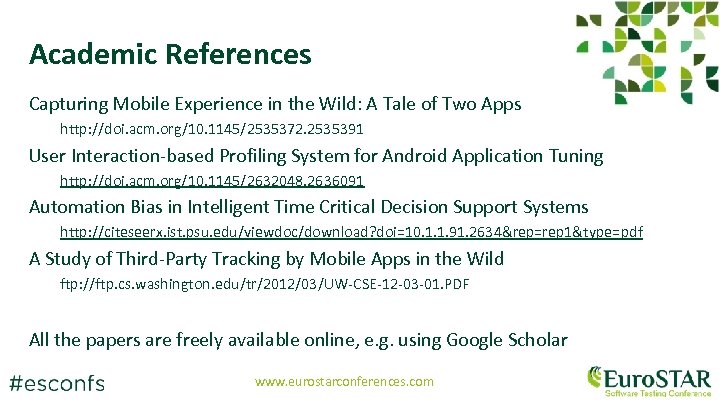 Academic References

Capturing Mobile Experience in the Wild: A Tale of Two Apps

http://doi.acm.org/10.1145/2535372.2535391

User Interaction-based Profiling System for Android Application Tuning

http://doi.acm.org/10.1145/2632048.2636091

Automation Bias in Intelligent Time Critical Decision Support Systems

http://citeseerx.ist.psu.edu/viewdoc/download?doi=10.1.1.91.2634&rep=rep1&type=pdf

A Study of Third-Party Tracking by Mobile Apps in the Wild

ftp://ftp.cs.washington.edu/tr/2012/03/UW-CSE-12-03-01.PDF

All the papers are freely available online, e.g. using Google Scholar

#esconfs

www.eurostarconferences.com

EuroSTAR
Software Testing Conference